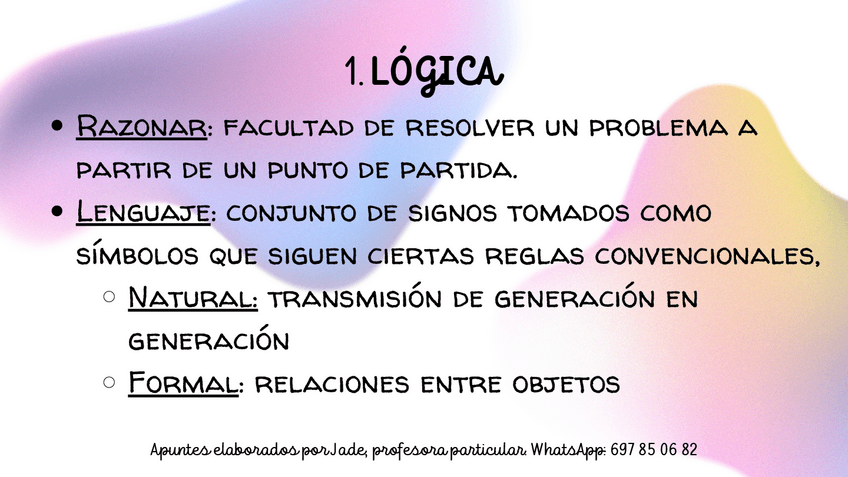 1. LÓGICA

- Razonar: facultad de resolver un problema a partir de un punto de partida.
- Lenguaje: conjunto de signos tomados como símbolos que siguen ciertas reglas convencionales,
  - Natural: transmisión de generación en generación
  - Formal: relaciones entre objetos

Apuntes elaborados por Jade, profesora particular. WhatsApp: 697 85 06 82